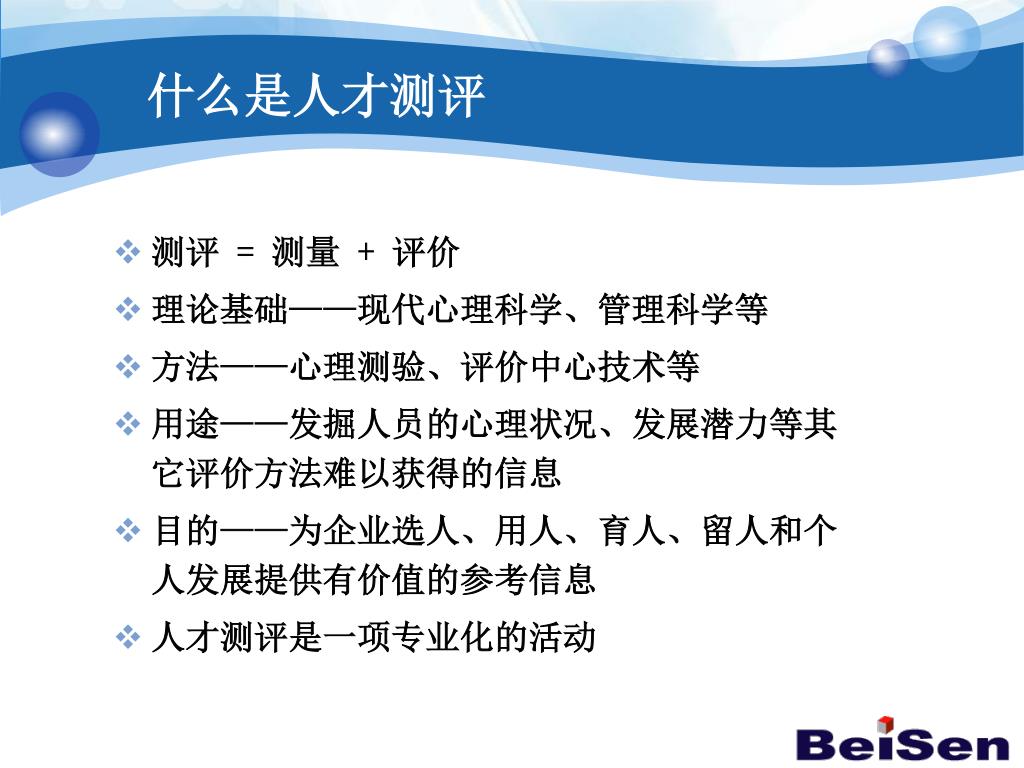 什么是人才测评

❖ 测评 = 测量 + 评价

❖ 理论基础——现代心理科学、管理科学等

❖ 方法——心理测验、评价中心技术等

❖ 用途——发掘人员的心理状况、发展潜力等其它评价方法难以获得的信息

❖ 目的——为企业选人、用人、育人、留人和个人发展提供有价值的参考信息

❖ 人才测评是一项专业化的活动

BeiSen